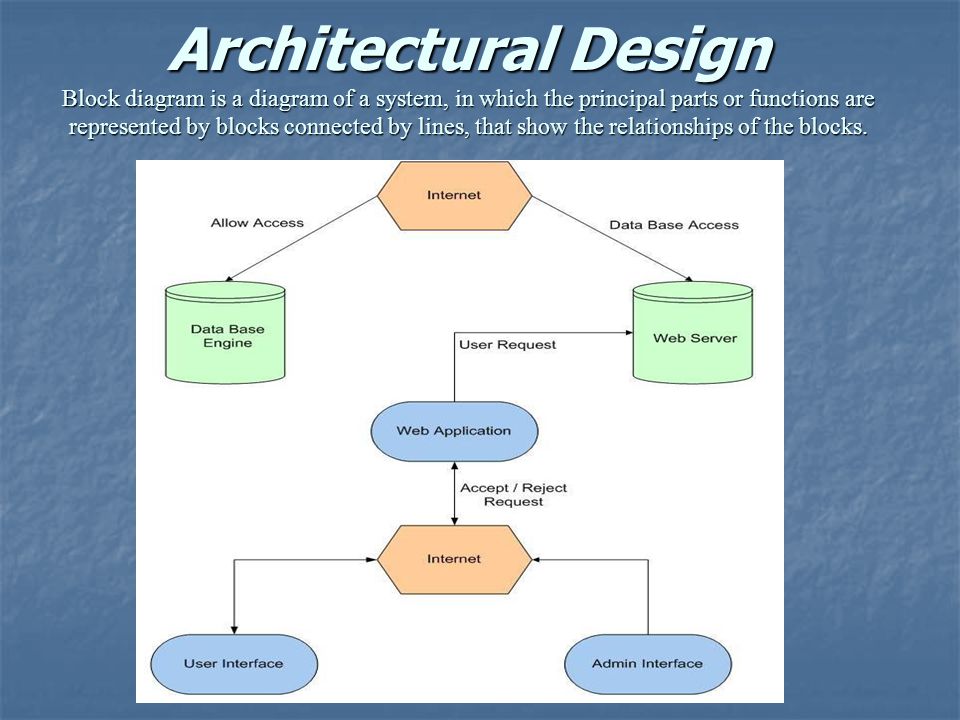 Architectural Design

Block diagram is a diagram of a system, in which the principal parts or functions are represented by blocks connected by lines, that show the relationships of the blocks.

Internet

Allow Access

Data Base Access

Data Base Engine

Web Server

User Request

Web Application

Accept / Reject Request

Internet

User Interface

Admin Interface